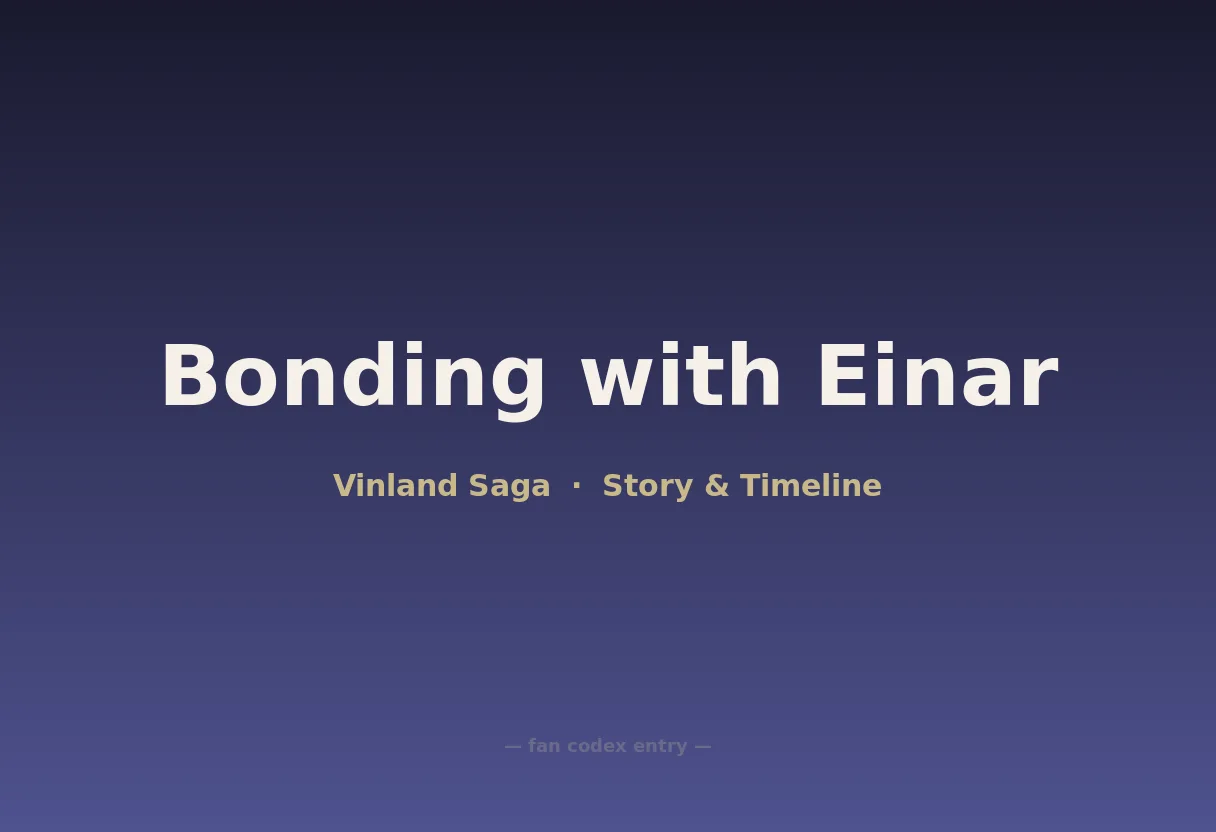 Bonding with Einar

Vinland Saga · Story & Timeline

— fan codex entry —